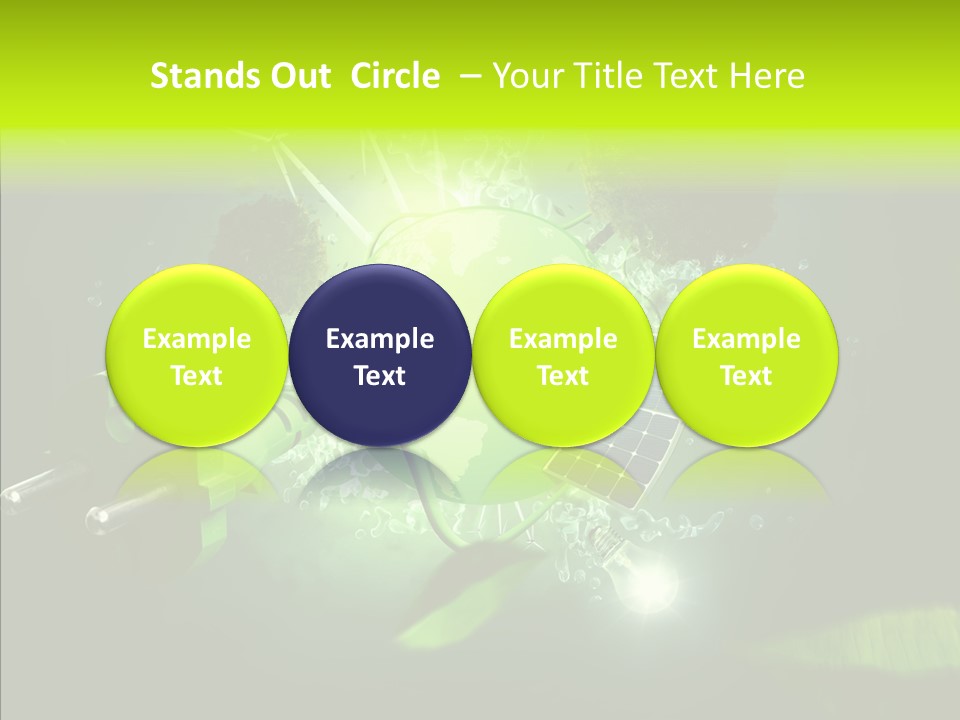 Stands Out Circle – Your Title Text Here

Example Text

Example Text

Example Text

Example Text